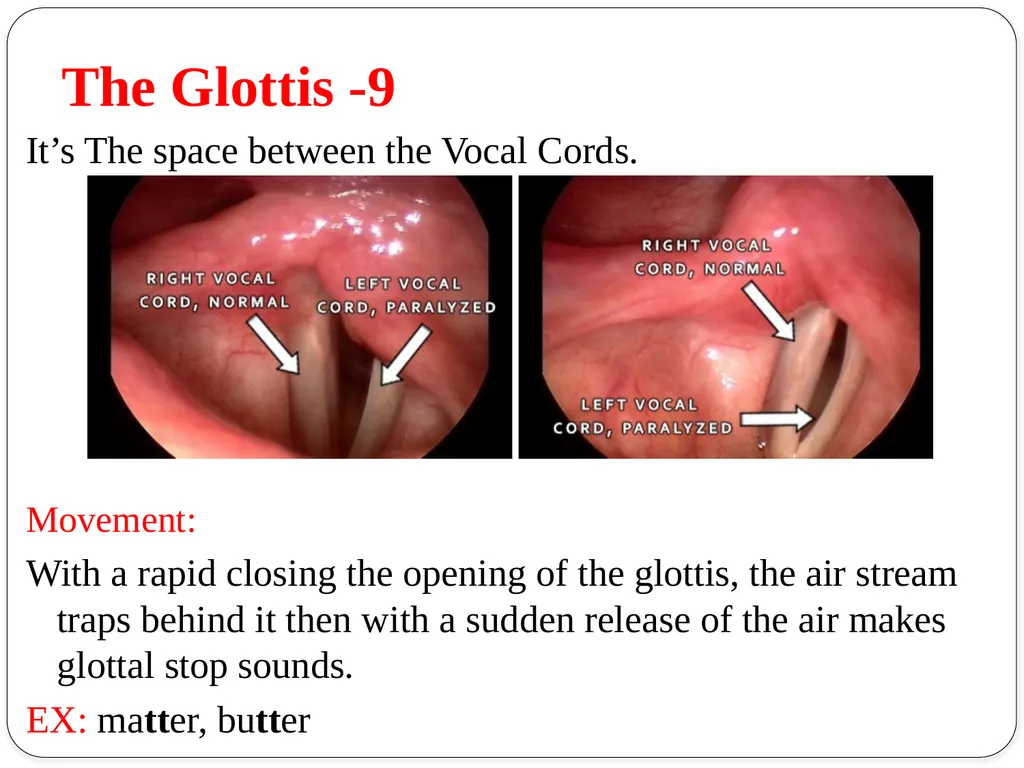 The Glottis -9

It’s The space between the Vocal Cords.

RIGHT VOCAL CORD, NORMAL

LEFT VOCAL CORD, PARALYZED

RIGHT VOCAL CORD, NORMAL

LEFT VOCAL CORD, PARALYZED

Movement:

With a rapid closing the opening of the glottis, the air stream traps behind it then with a sudden release of the air makes glottal stop sounds.

EX: matter, butter